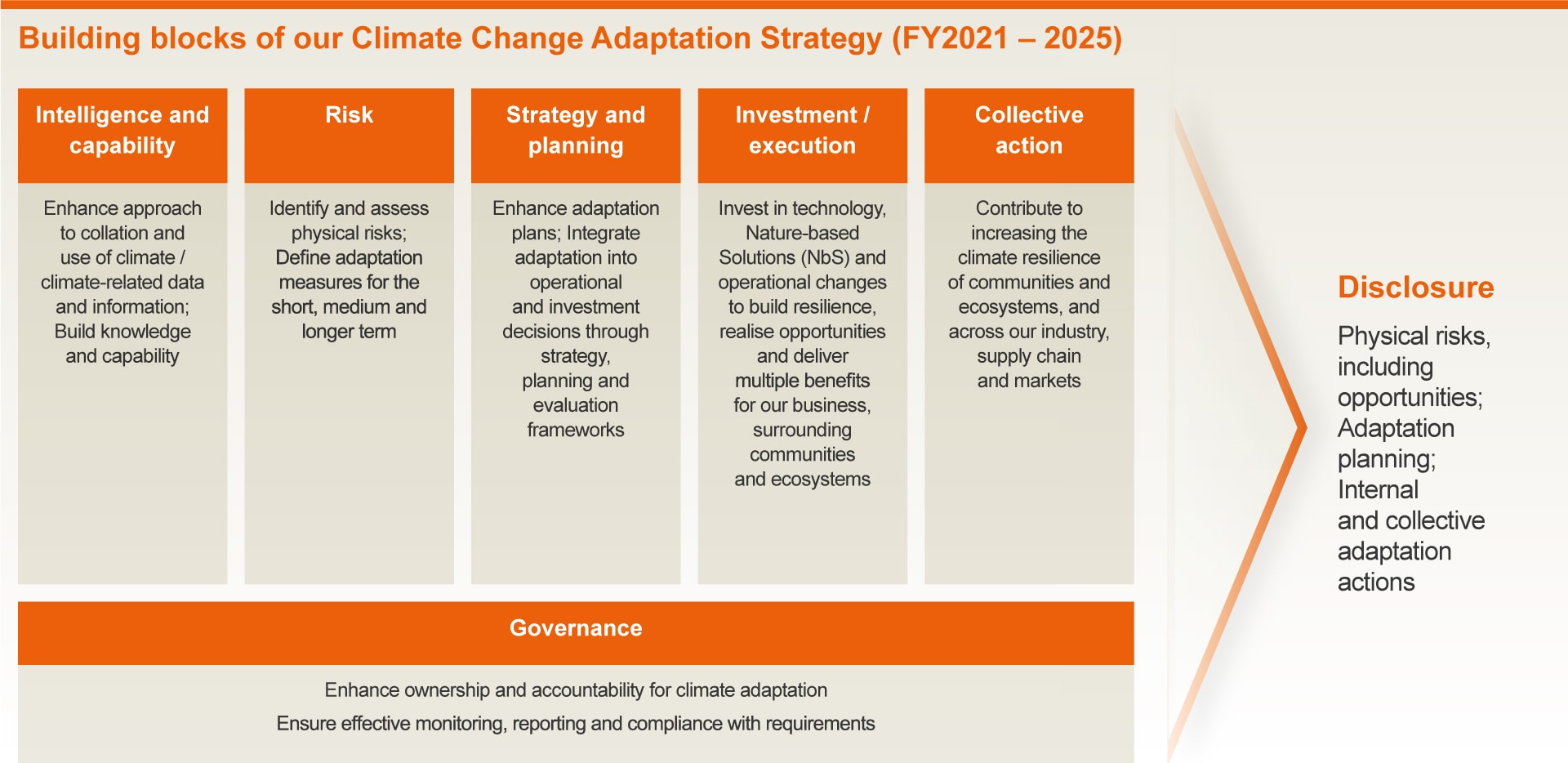 Building blocks of our Climate Change Adaptation Strategy (FY2021 – 2025)

Intelligence and capability

Enhance approach to collation and use of climate / climate-related data and information; Build knowledge and capability

Risk

Identify and assess physical risks; Define adaptation measures for the short, medium and longer term

Strategy and planning

Enhance adaptation plans; Integrate adaptation into operational and investment decisions through strategy, planning and evaluation frameworks

Investment / execution

Invest in technology, Nature-based Solutions (NbS) and operational changes to build resilience, realise opportunities and deliver multiple benefits for our business, surrounding communities and ecosystems

Collective action

Contribute to increasing the climate resilience of communities and ecosystems, and across our industry, supply chain and markets

Governance

Enhance ownership and accountability for climate adaptation

Ensure effective monitoring, reporting and compliance with requirements

Disclosure

Physical risks, including opportunities; Adaptation planning; Internal and collective adaptation actions